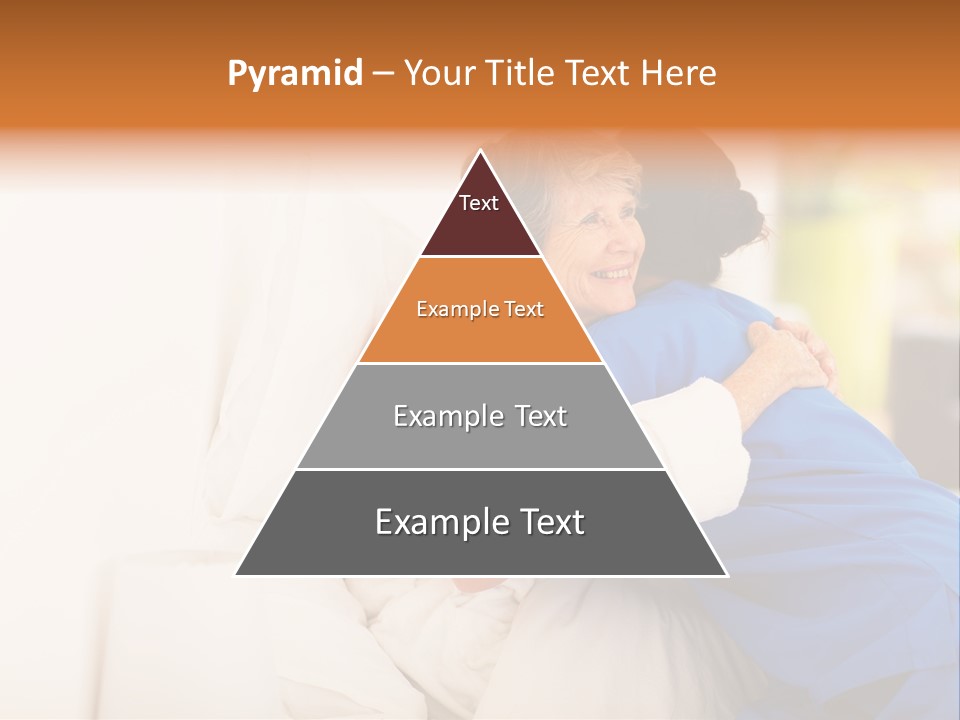 Pyramid – Your Title Text Here

Text

Example Text

Example Text

Example Text